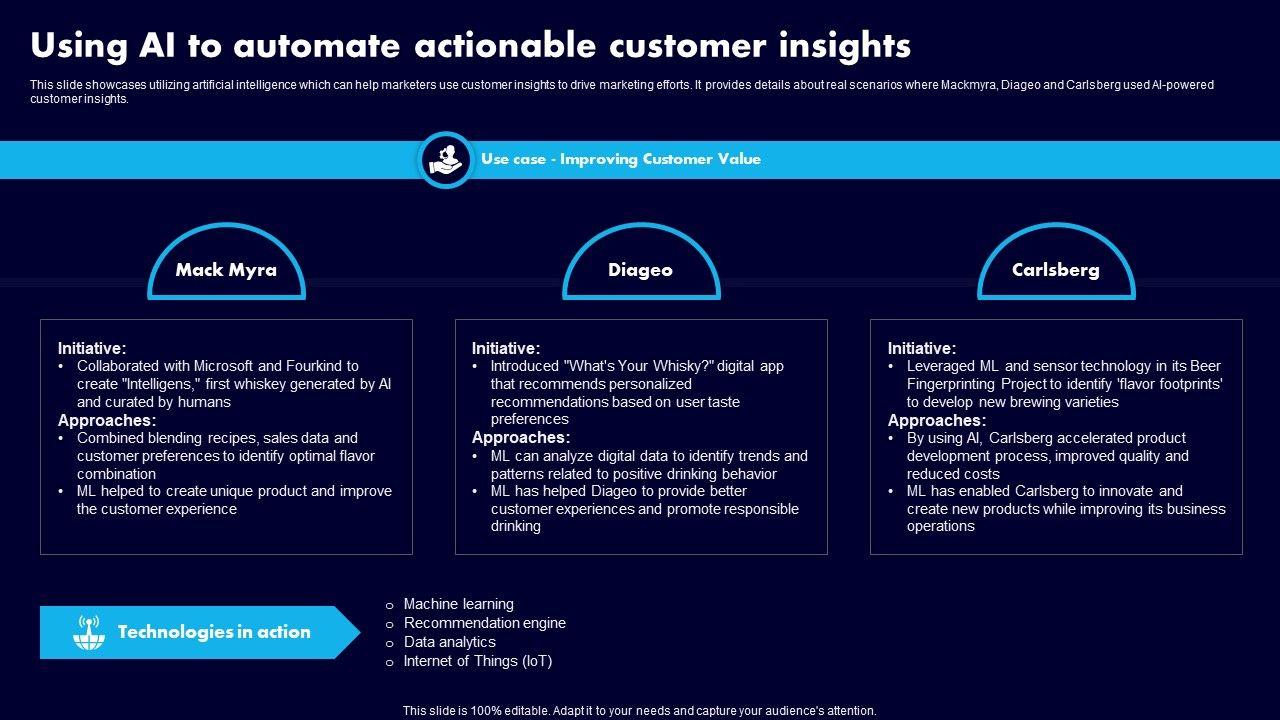 Using AI to automate actionable customer insights

This slide showcases utilizing artificial intelligence which can help marketers use customer insights to drive marketing efforts. It provides details about real scenarios where Mackmyra, Diageo and Carlsberg used AI-powered customer insights.

Use case - Improving Customer Value

Mack Myra

Initiative:
• Collaborated with Microsoft and Fourkind to create "Intelligens," first whiskey generated by AI and curated by humans
Approaches:
• Combined blending recipes, sales data and customer preferences to identify optimal flavor combination
• ML helped to create unique product and improve the customer experience

Diageo

Initiative:
• Introduced "What's Your Whisky?" digital app that recommends personalized recommendations based on user taste preferences
Approaches:
• ML can analyze digital data to identify trends and patterns related to positive drinking behavior
• ML has helped Diageo to provide better customer experiences and promote responsible drinking

Carlsberg

Initiative:
• Leveraged ML and sensor technology in its Beer Fingerprinting Project to identify 'flavor footprints' to develop new brewing varieties
Approaches:
• By using AI, Carlsberg accelerated product development process, improved quality and reduced costs
• ML has enabled Carlsberg to innovate and create new products while improving its business operations

Technologies in action

o Machine learning
o Recommendation engine
o Data analytics
o Internet of Things (IoT)

This slide is 100% editable. Adapt it to your needs and capture your audience's attention.